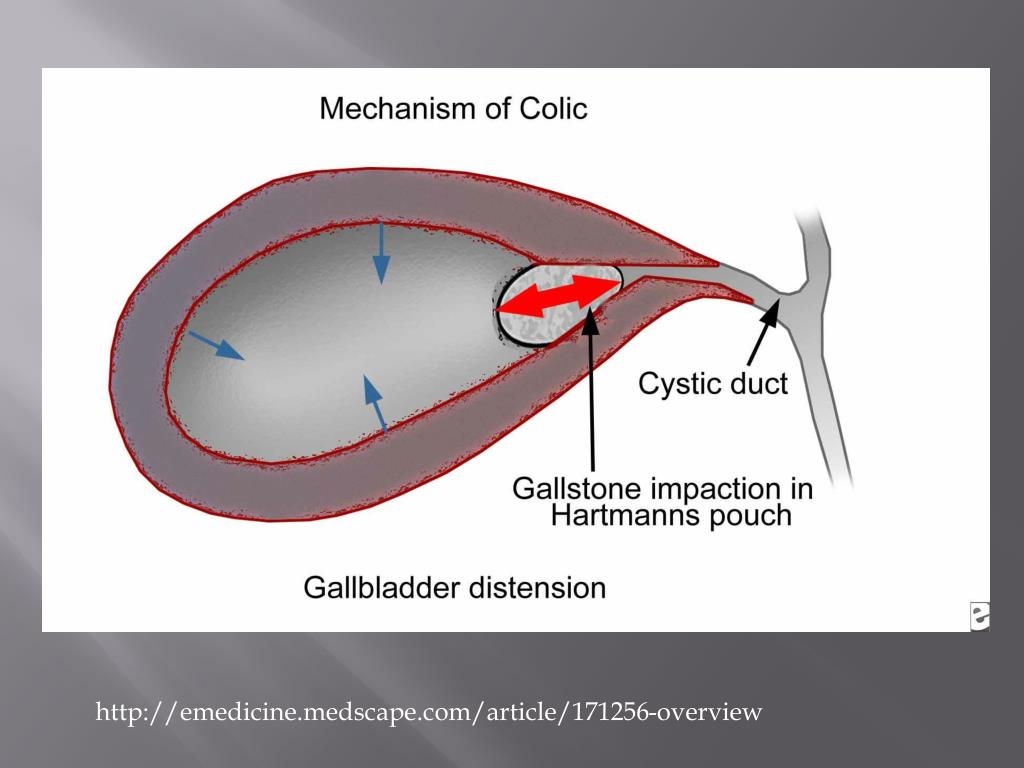 Mechanism of Colic

Cystic duct

Gallstone impaction in Hartmanns pouch

Gallbladder distension

e

http://emedicine.medscape.com/article/171256-overview